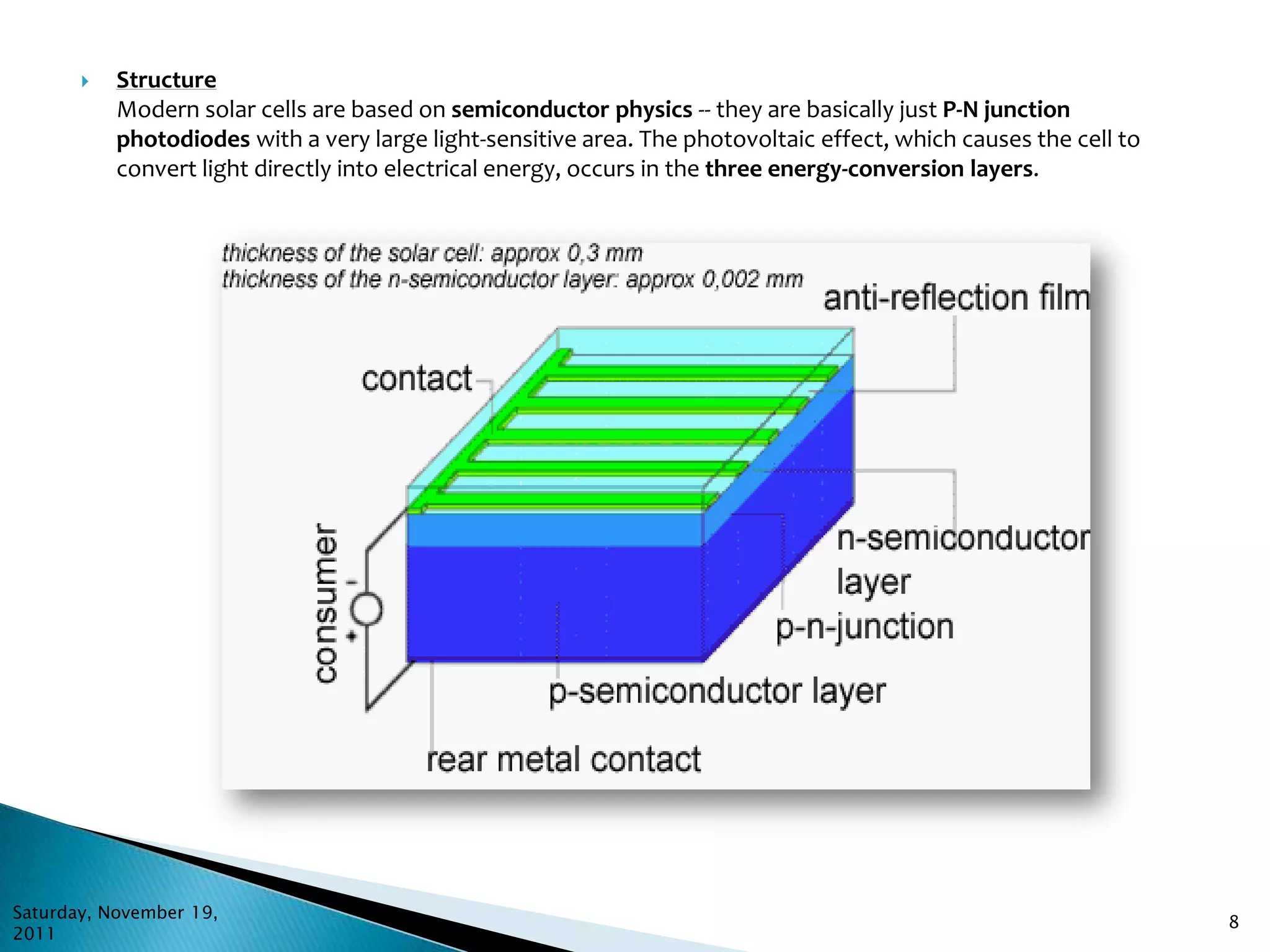 Structure
Modern solar cells are based on semiconductor physics -- they are basically just P-N junction photodiodes with a very large light-sensitive area. The photovoltaic effect, which causes the cell to convert light directly into electrical energy, occurs in the three energy-conversion layers.

thickness of the solar cell: approx 0,3 mm
thickness of the n-semiconductor layer: approx 0,002 mm

anti-reflection film

contact

consumer

-

+

n-semiconductor layer

p-n-junction

p-semiconductor layer

rear metal contact

Saturday, November 19, 2011

8